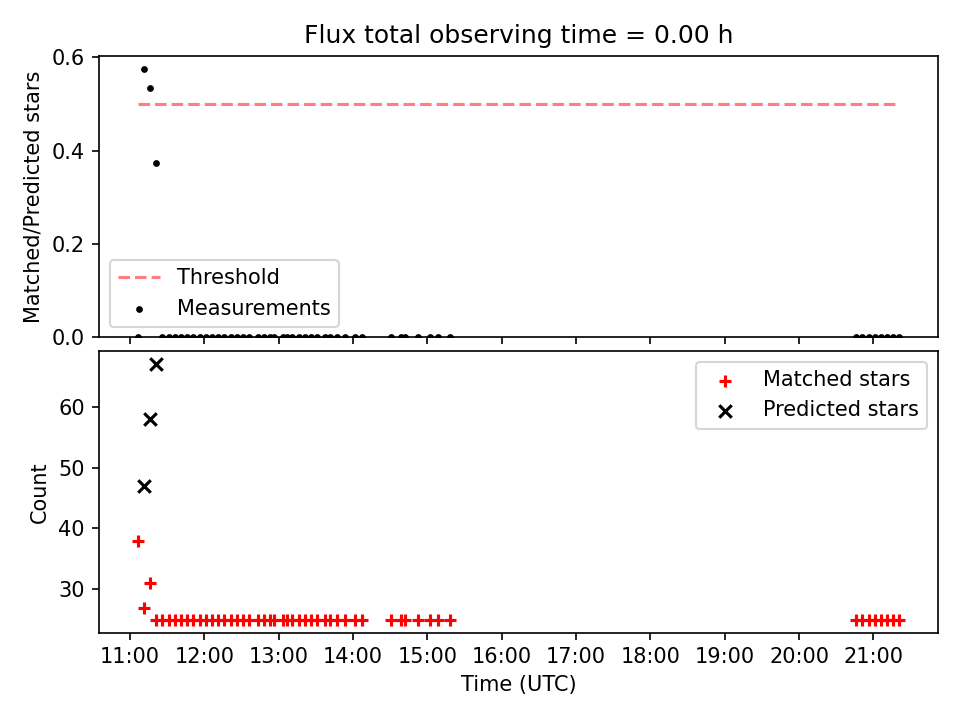 Flux total observing time = 0.00 h

Matched/Predicted stars

0.6
0.4
0.2
0.0

Threshold
Measurements

Count

60
50
40
30

Matched stars
Predicted stars

11:00 12:00 13:00 14:00 15:00 16:00 17:00 18:00 19:00 20:00 21:00

Time (UTC)